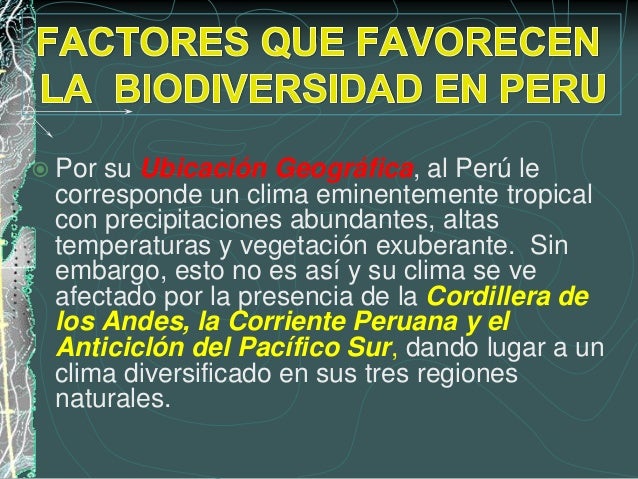 FACTORES QUE FAVORECEN LA BIODIVERSIDAD EN PERU

Por su Ubicación Geográfica, al Perú le corresponde un clima eminentemente tropical con precipitaciones abundantes, altas temperaturas y vegetación exuberante. Sin embargo, esto no es así y su clima se ve afectado por la presencia de la Cordillera de los Andes, la Corriente Peruana y el Anticiclón del Pacífico Sur, dando lugar a un clima diversificado en sus tres regiones naturales.